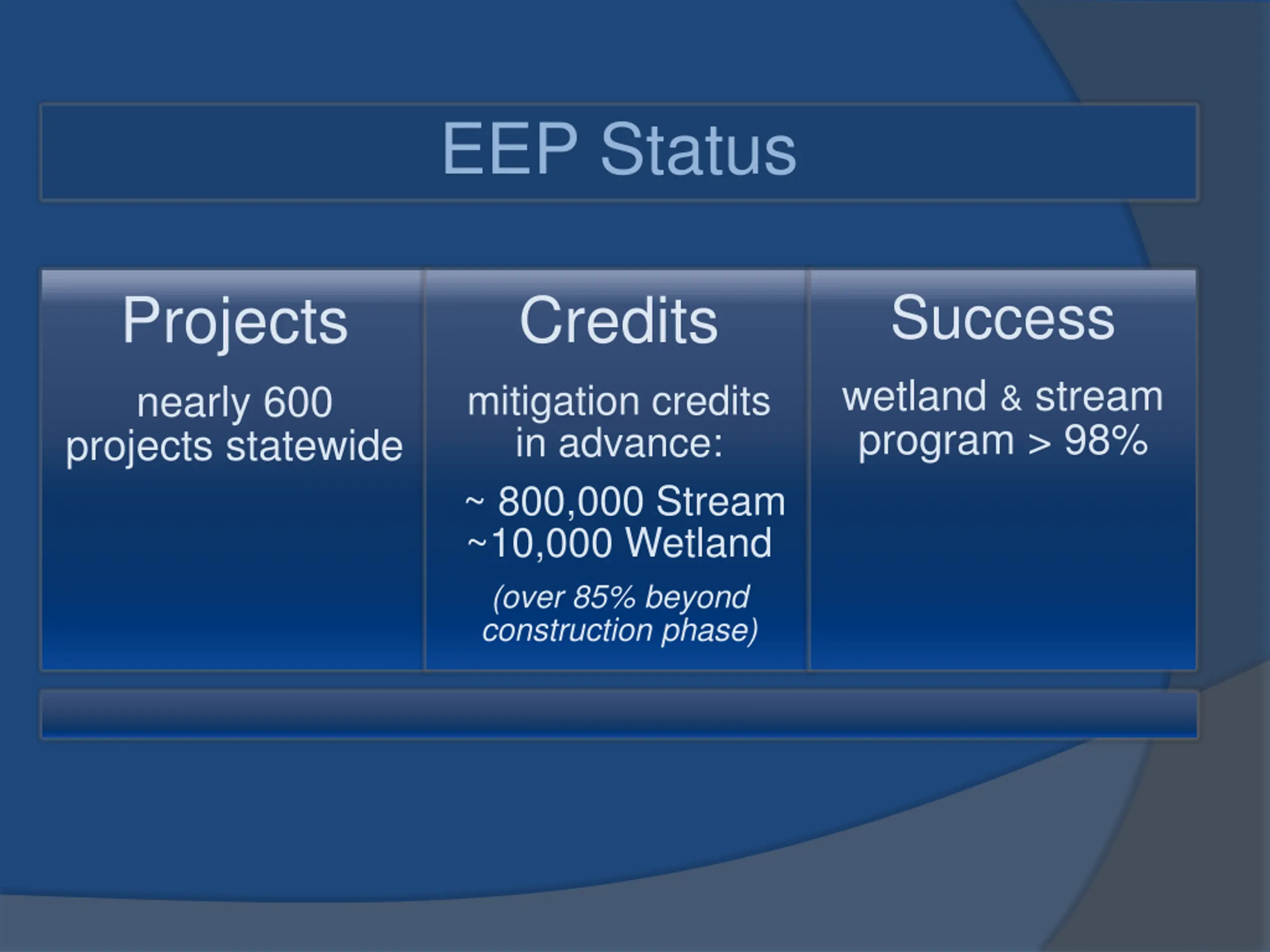 EEP Status

Projects

nearly 600 projects statewide

Credits

mitigation credits in advance:

~ 800,000 Stream
~10,000 Wetland

(over 85% beyond construction phase)

Success

wetland & stream program > 98%